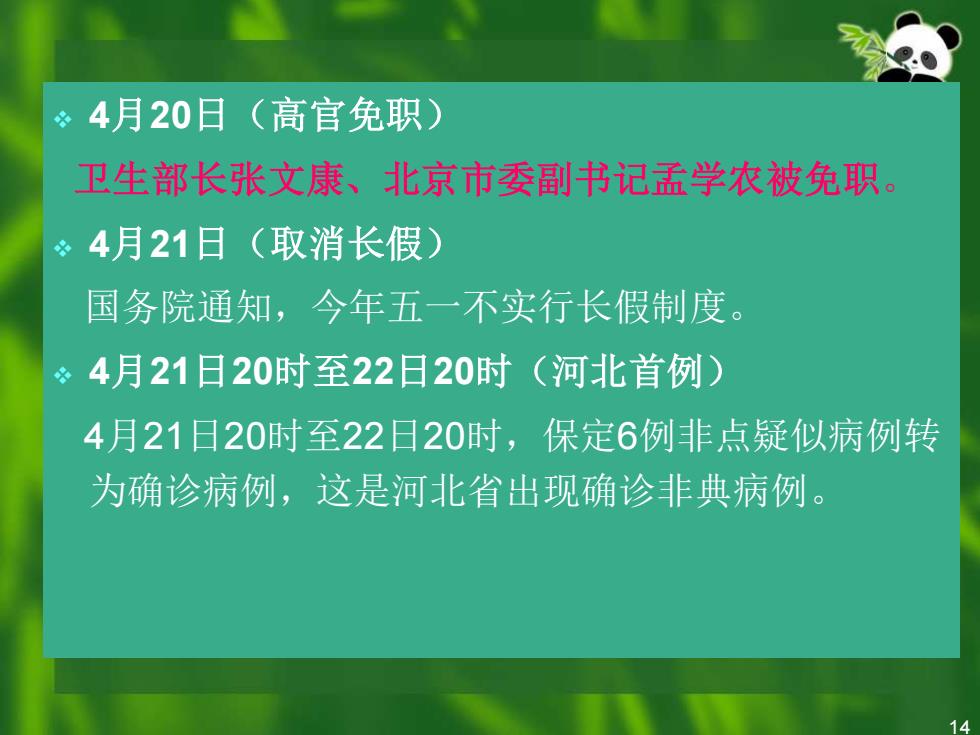 ❖ 4月20日（高官免职）

卫生部长张文康、北京市委副书记孟学农被免职。

❖ 4月21日（取消长假）

国务院通知，今年五一不实行长假制度。

❖ 4月21日20时至22日20时（河北首例）

4月21日20时至22日20时，保定6例非点疑似病例转为确诊病例，这是河北省出现确诊非典病例。

14